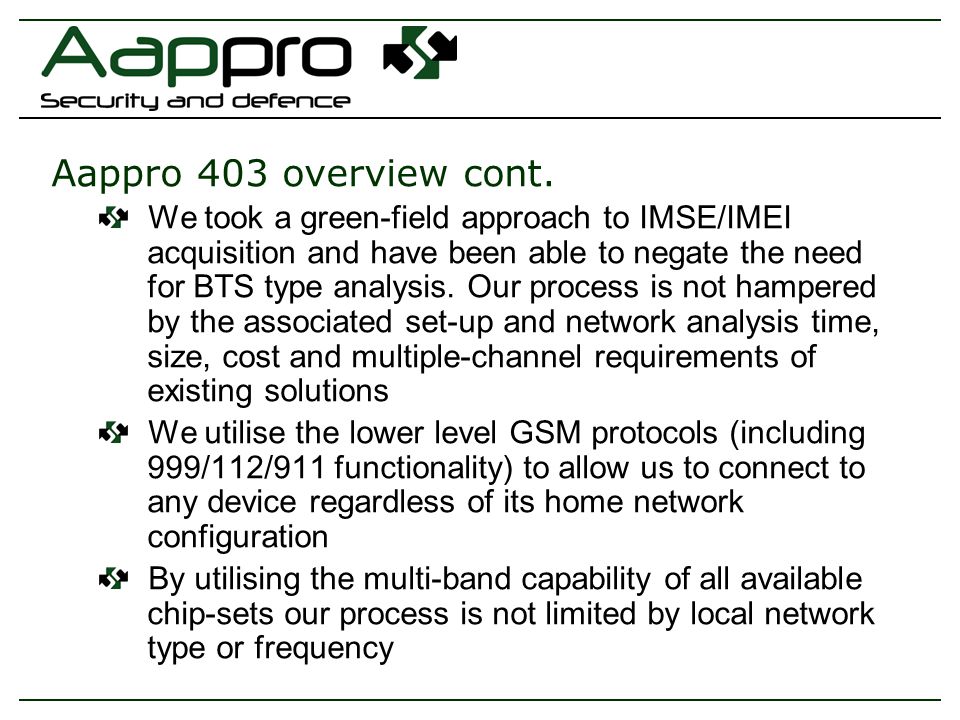 Aappro
Security and defence

Aappro 403 overview cont.

We took a green-field approach to IMSE/IMEI acquisition and have been able to negate the need for BTS type analysis. Our process is not hampered by the associated set-up and network analysis time, size, cost and multiple-channel requirements of existing solutions

We utilise the lower level GSM protocols (including 999/112/911 functionality) to allow us to connect to any device regardless of its home network configuration

By utilising the multi-band capability of all available chip-sets our process is not limited by local network type or frequency